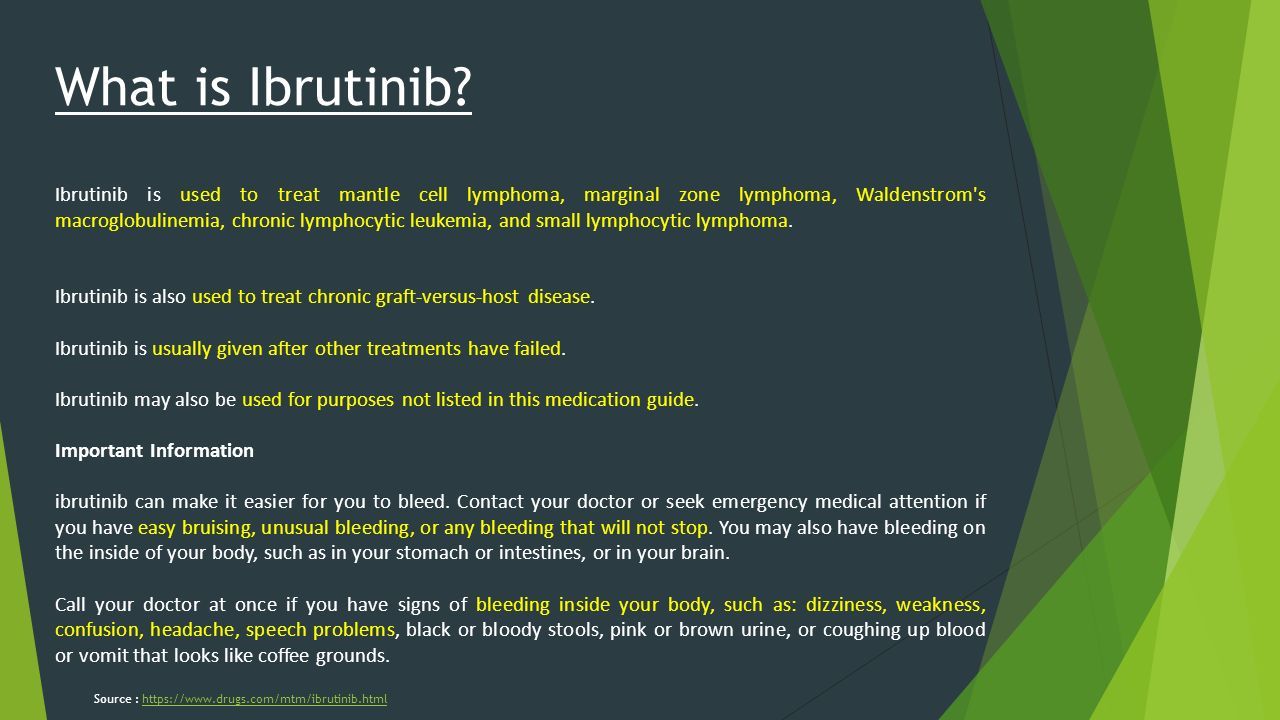 What is Ibrutinib?

Ibrutinib is used to treat mantle cell lymphoma, marginal zone lymphoma, Waldenstrom's macroglobulinemia, chronic lymphocytic leukemia, and small lymphocytic lymphoma.

Ibrutinib is also used to treat chronic graft-versus-host disease.

Ibrutinib is usually given after other treatments have failed.

Ibrutinib may also be used for purposes not listed in this medication guide.

Important Information

ibrutinib can make it easier for you to bleed. Contact your doctor or seek emergency medical attention if you have easy bruising, unusual bleeding, or any bleeding that will not stop. You may also have bleeding on the inside of your body, such as in your stomach or intestines, or in your brain.

Call your doctor at once if you have signs of bleeding inside your body, such as: dizziness, weakness, confusion, headache, speech problems, black or bloody stools, pink or brown urine, or coughing up blood or vomit that looks like coffee grounds.

Source : https://www.drugs.com/mtm/ibrutinib.html